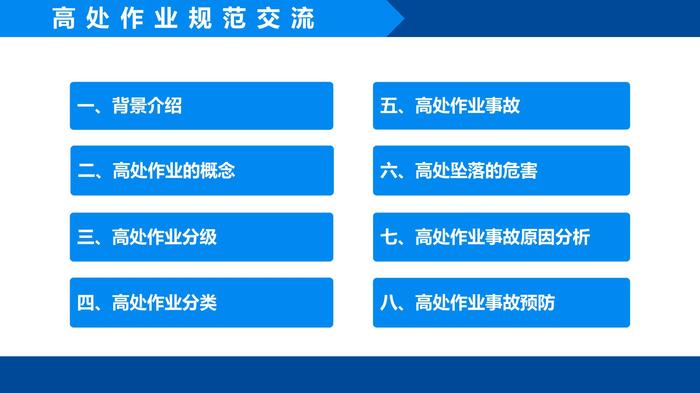 高处作业规范交流

一、背景介绍

二、高处作业的概念

三、高处作业分级

四、高处作业分类

五、高处作业事故

六、高处坠落的危害

七、高处作业事故原因分析

八、高处作业事故预防